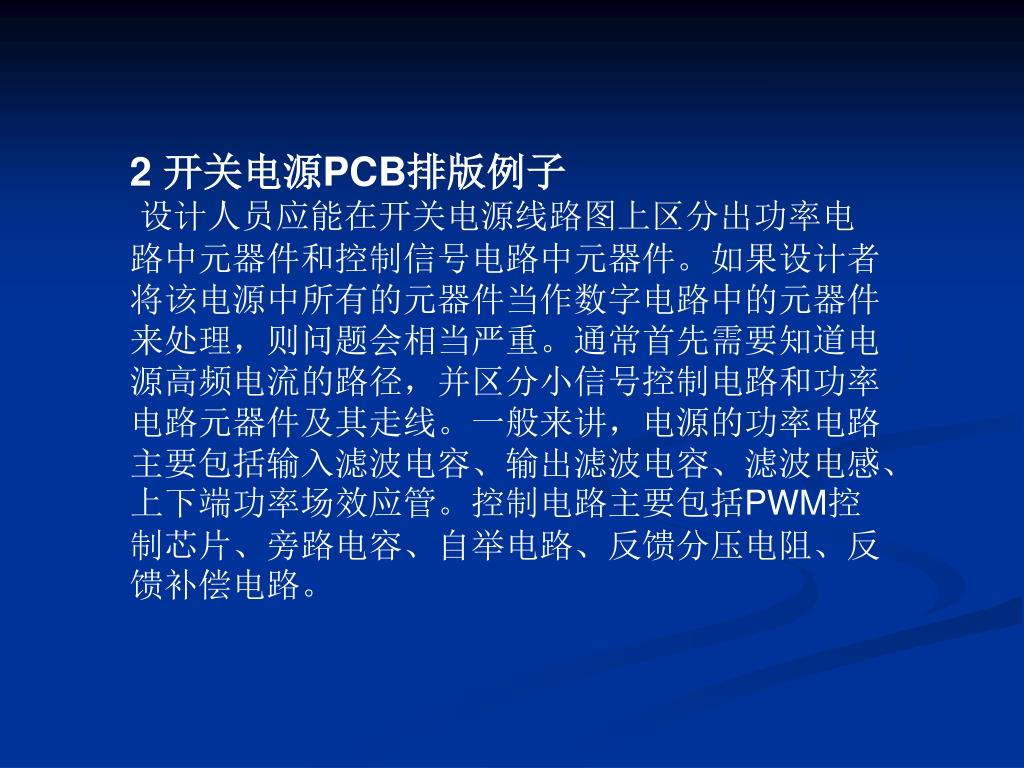 2 开关电源PCB排版例子

设计人员应能在开关电源线路图上区分出功率电路中元器件和控制信号电路中元器件。如果设计者将该电源中所有的元器件当作数字电路中的元器件来处理，则问题会相当严重。通常首先需要知道电源高频电流的路径，并区分小信号控制电路和功率电路元器件及其走线。一般来讲，电源的功率电路主要包括输入滤波电容、输出滤波电容、滤波电感、上下端功率场效应管。控制电路主要包括PWM控制芯片、旁路电容、自举电路、反馈分压电阻、反馈补偿电路。